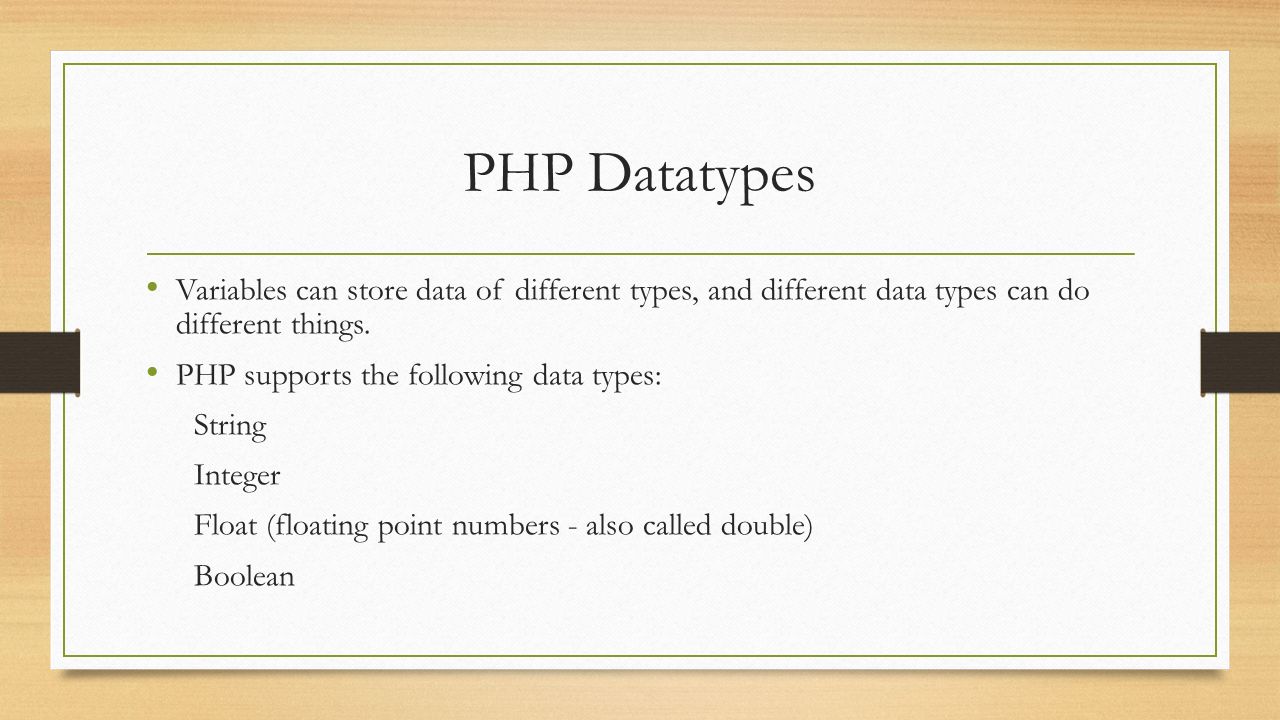 PHP Datatypes

• Variables can store data of different types, and different data types can do different things.

• PHP supports the following data types:

String

Integer

Float (floating point numbers - also called double)

Boolean